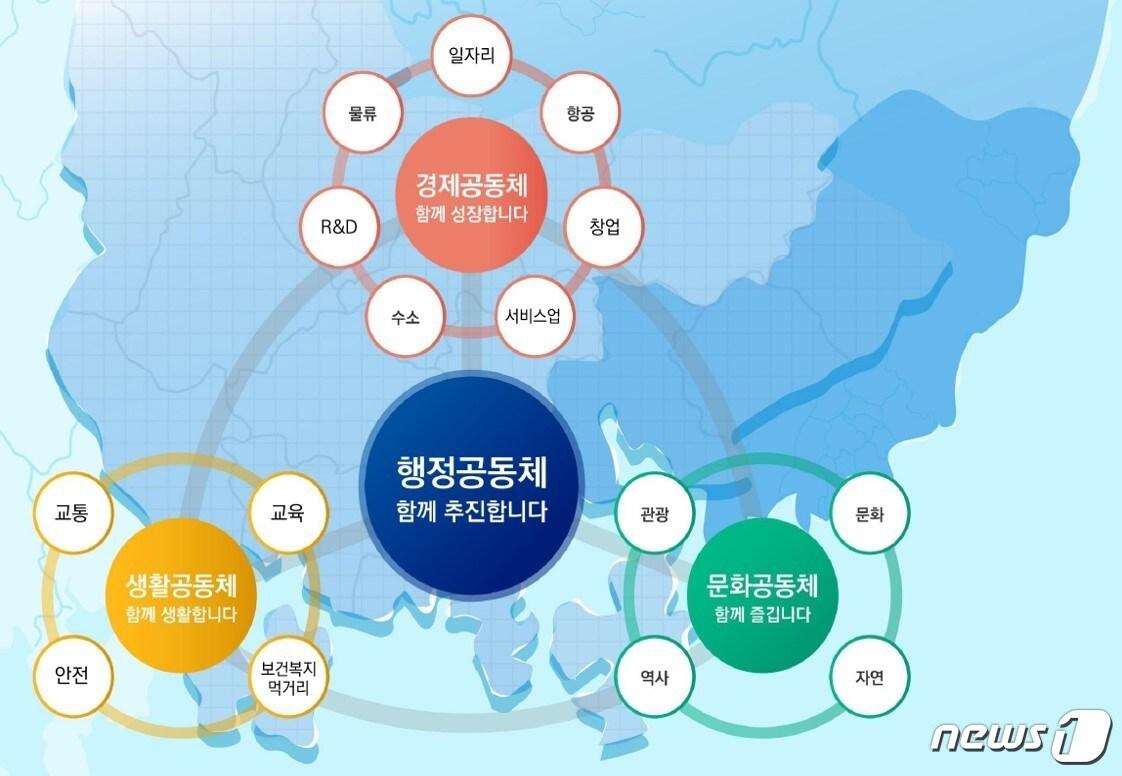 일자리

물류

항공

경제공동체
함께 성장합니다

R&D

창업

수소

서비스업

행정공동체
함께 추진합니다

교통

교육

생활공동체
함께 생활합니다

안전

보건복지
먹거리

관광

문화

문화공동체
함께 즐깁니다

역사

자연

news1